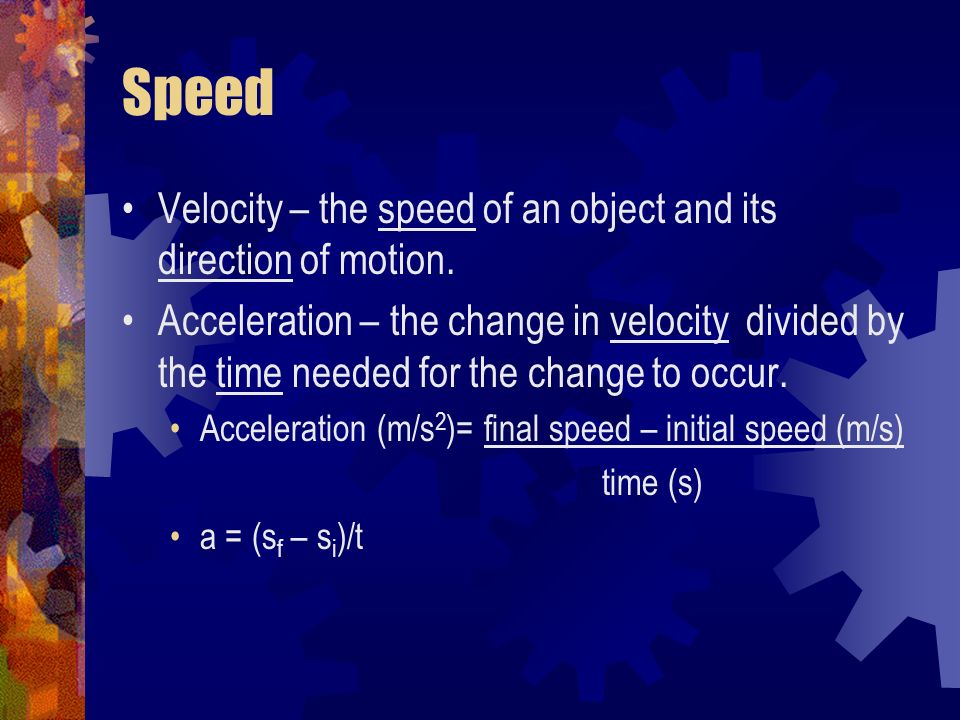 Speed

• Velocity – the speed of an object and its direction of motion.

• Acceleration – the change in velocity divided by the time needed for the change to occur.

• Acceleration (m/s$^2$)= $\frac{\text{final speed – initial speed (m/s)}}{\text{time (s)}}$

• a = (s$_f$ – s$_i$)/t